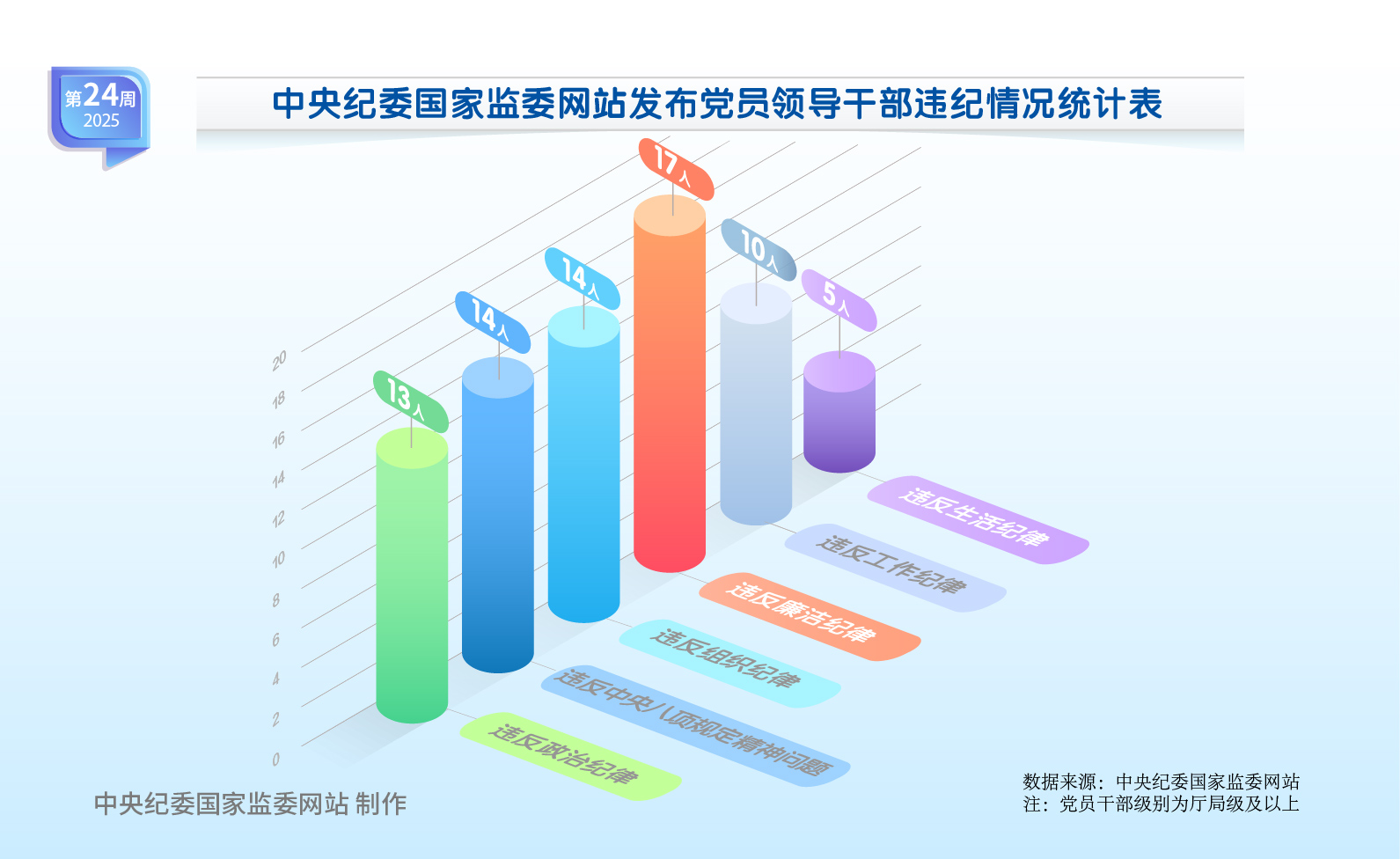 第24周
2025

中央纪委国家监委网站发布党员领导干部违纪情况统计表

20
18
16
14
12
10
8
6
4
2
0

13人
14人
14人
17人
10人
5人

违反政治纪律
违反中央八项规定精神问题
违反组织纪律
违反廉洁纪律
违反工作纪律
违反生活纪律

中央纪委国家监委网站 制作

数据来源：中央纪委国家监委网站
注：党员干部级别为厅局级及以上